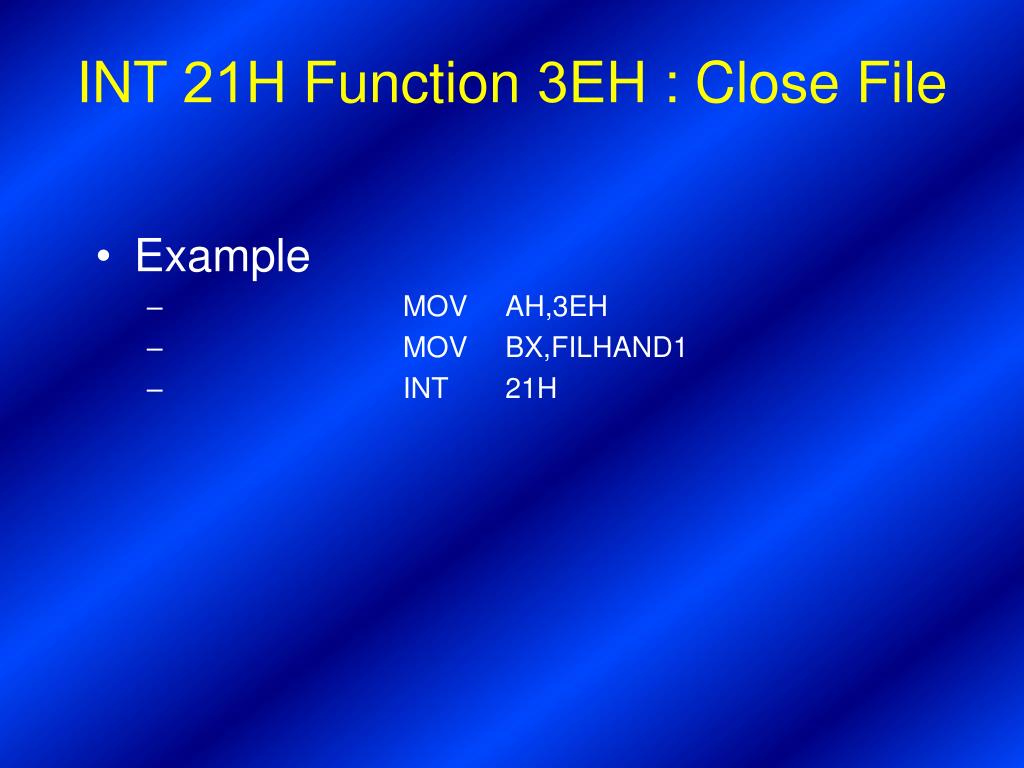 INT 21H Function 3EH : Close File

• Example
– MOV AH,3EH
– MOV BX,FILHAND1
– INT 21H